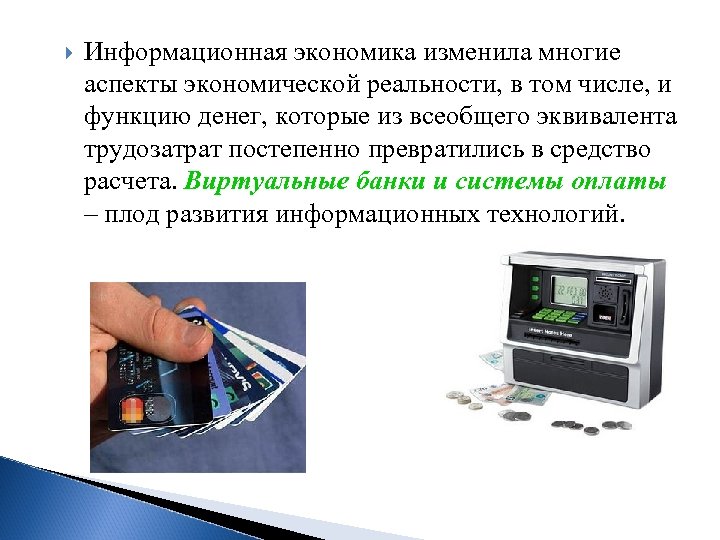 Информационная экономика изменила многие аспекты экономической реальности, в том числе, и функцию денег, которые из всеобщего эквивалента трудозатрат постепенно превратились в средство расчета. Виртуальные банки и системы оплаты – плод развития информационных технологий.